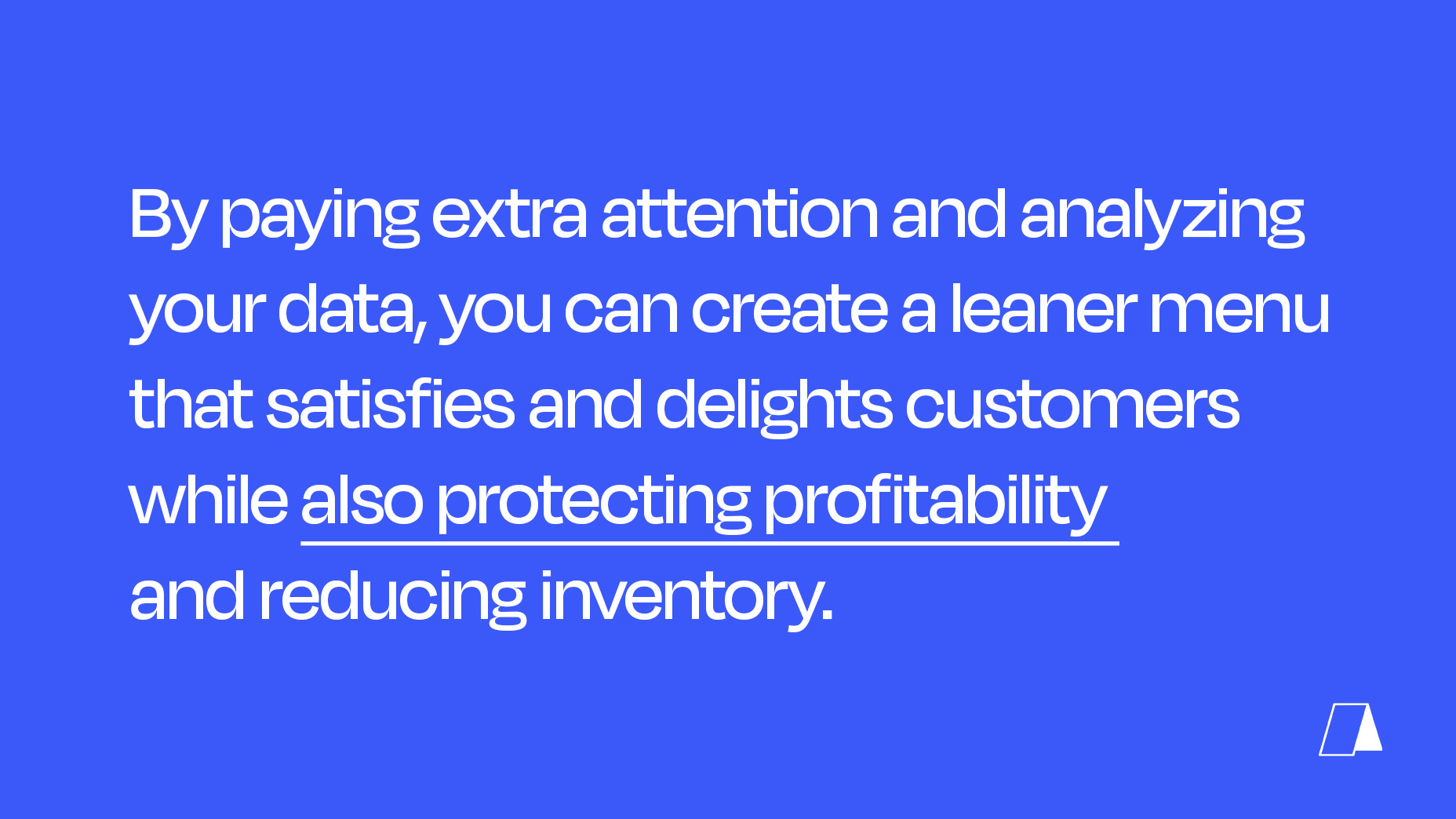 By paying extra attention and analyzing your data, you can create a leaner menu that satisfies and delights customers while also protecting profitability and reducing inventory.